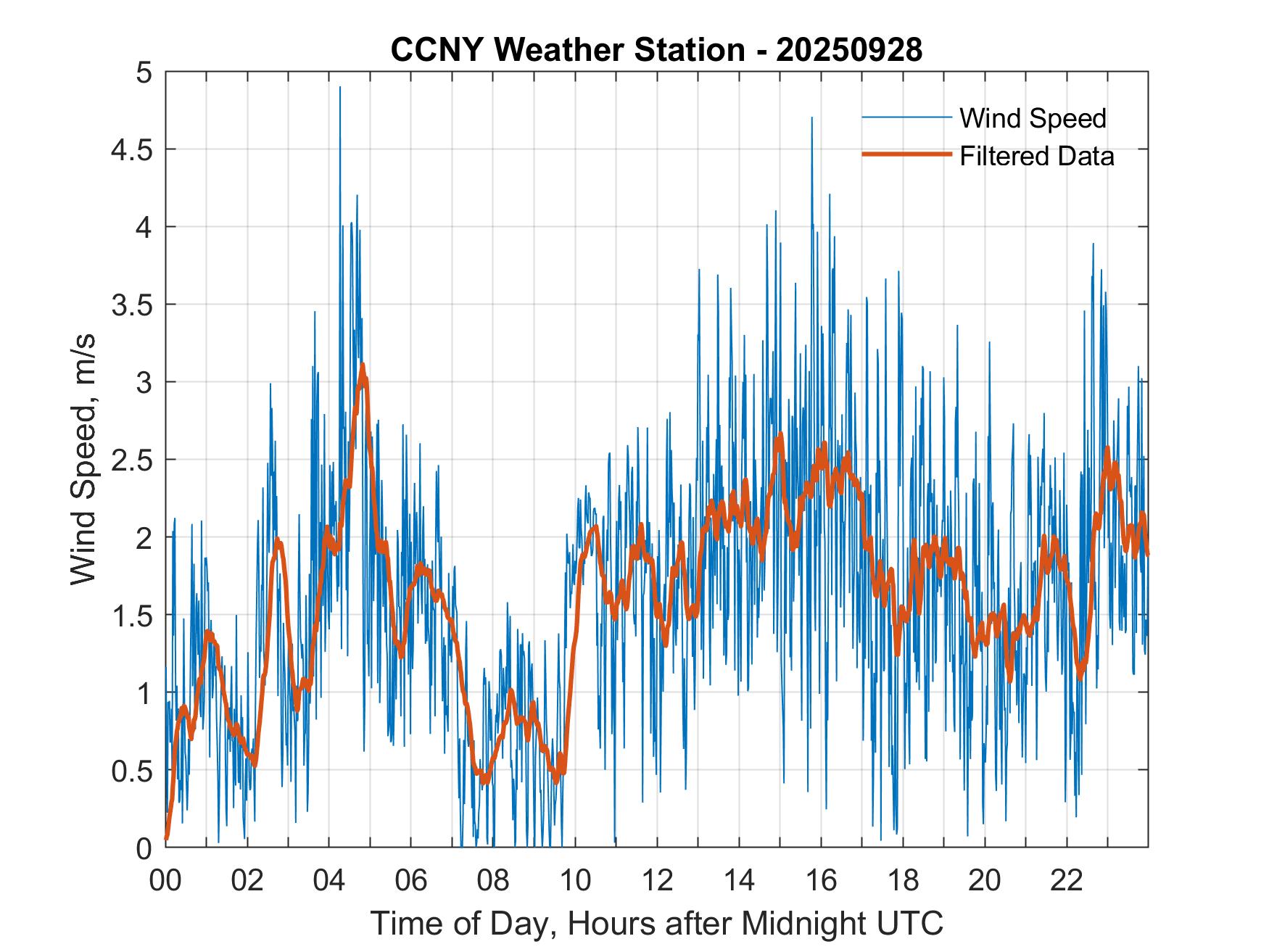 CCNY Weather Station - 20250928

Wind Speed
Filtered Data

Wind Speed, m/s

5
4.5
4
3.5
3
2.5
2
1.5
1
0.5
0

00 02 04 06 08 10 12 14 16 18 20 22

Time of Day, Hours after Midnight UTC